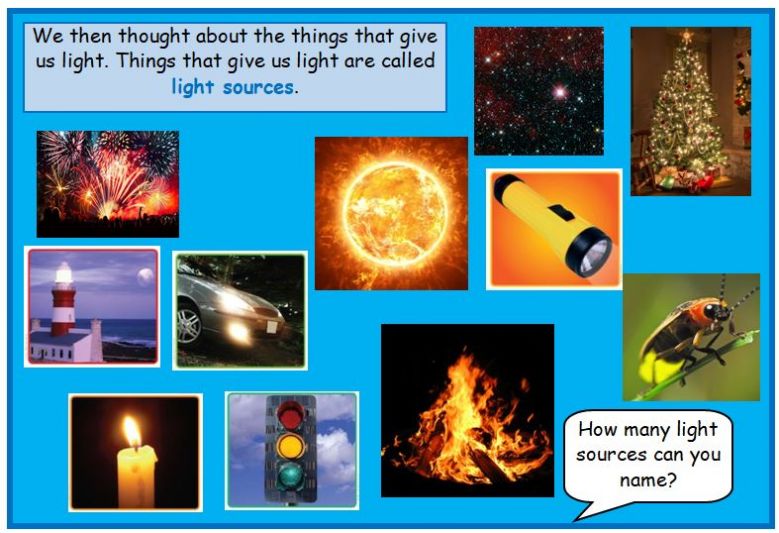 We then thought about the things that give us light. Things that give us light are called light sources.

How many light sources can you name?